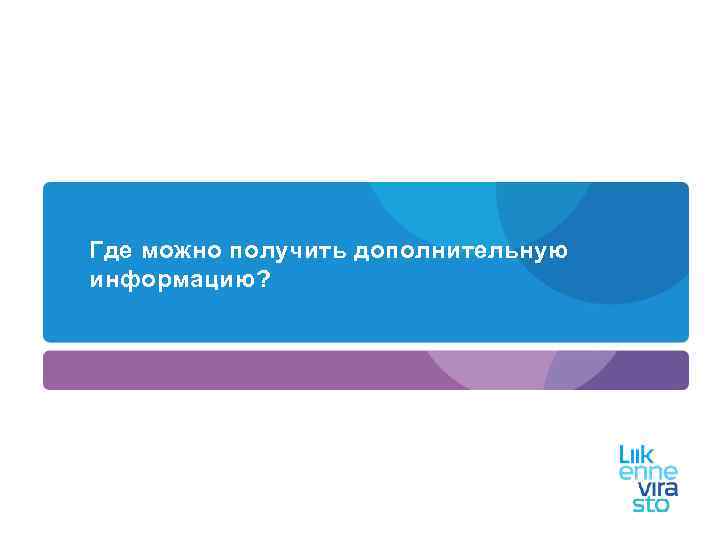 Где можно получить дополнительную информацию?

Liik
enne
vira
sto